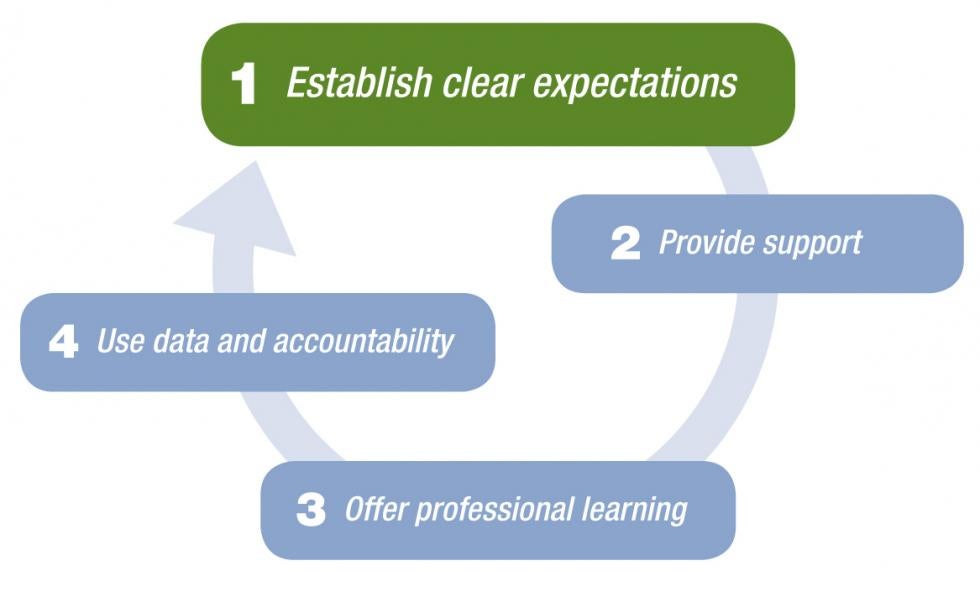 1 Establish clear expectations

2 Provide support

3 Offer professional learning

4 Use data and accountability